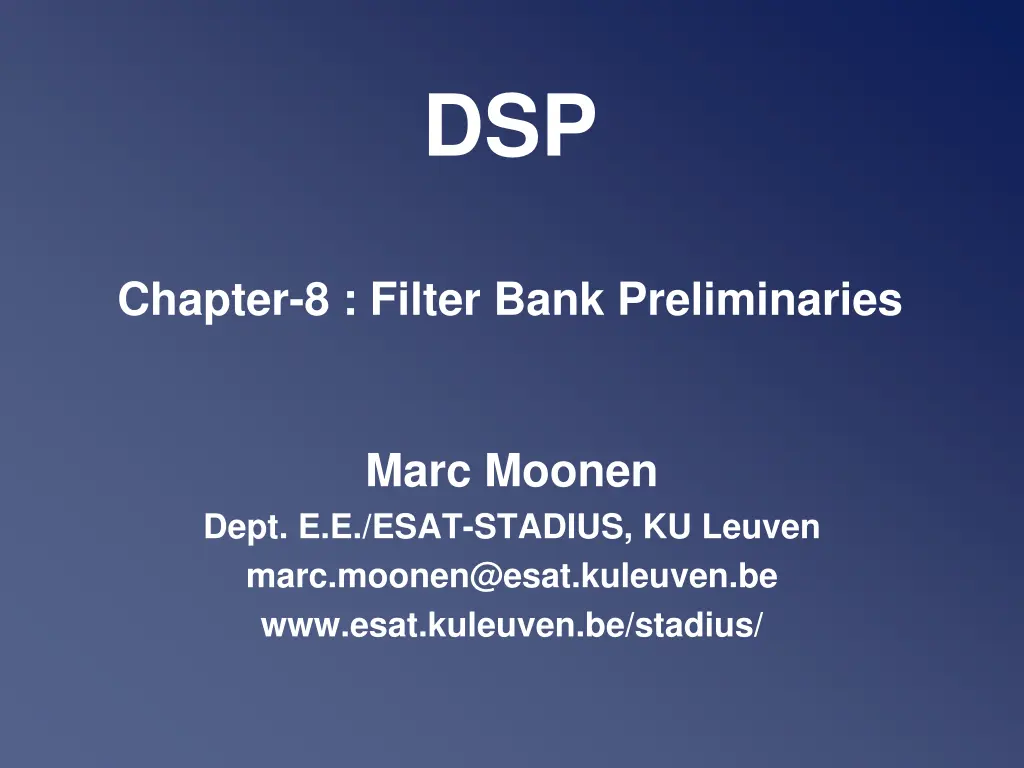 DSP

Chapter-8 : Filter Bank Preliminaries

Marc Moonen
Dept. E.E./ESAT-STADIUS, KU Leuven
marc.moonen@esat.kuleuven.be
www.esat.kuleuven.be/stadius/